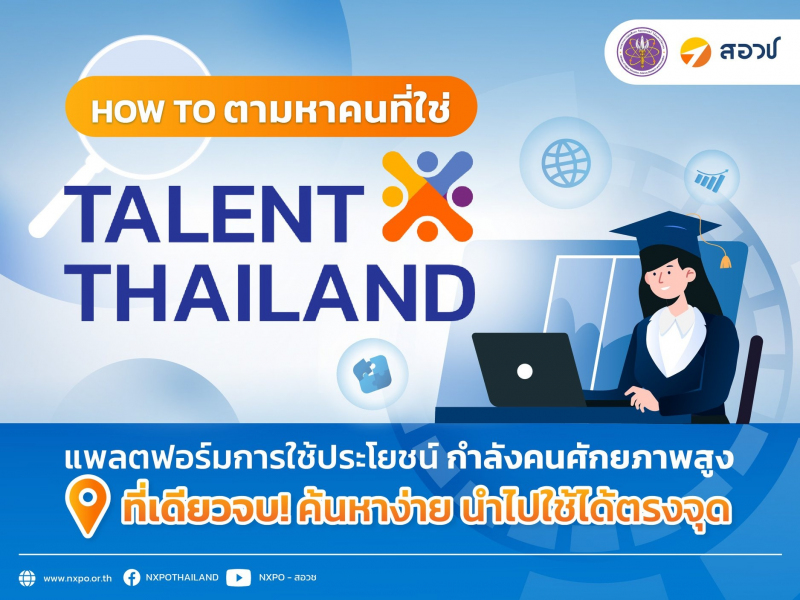 สอวช

HOW TO ตามหาคนที่ใช่

TALENT THAILAND

แพลตฟอร์มการใช้ประโยชน์ กำลังคนศักยภาพสูง

ที่เดียวจบ! ค้นหาง่าย นำไปใช้ได้ตรงจุด

www.nxpo.or.th NXPOTHAILAND NXPO - สอวช